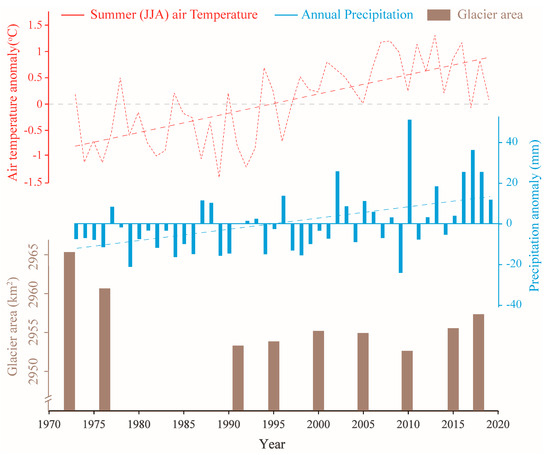 Summer (JJA) air Temperature
Annual Precipitation
Glacier area

Air temperature anomaly(°C)
1.5
1
0.5
0
-0.5
-1
-1.5

Precipitation anomaly (mm)
40
20
0
-20
-40

Glacier area (km²)
2965
2960
2955
2950

1970
1975
1980
1985
1990
1995
2000
2005
2010
2015
2020
Year